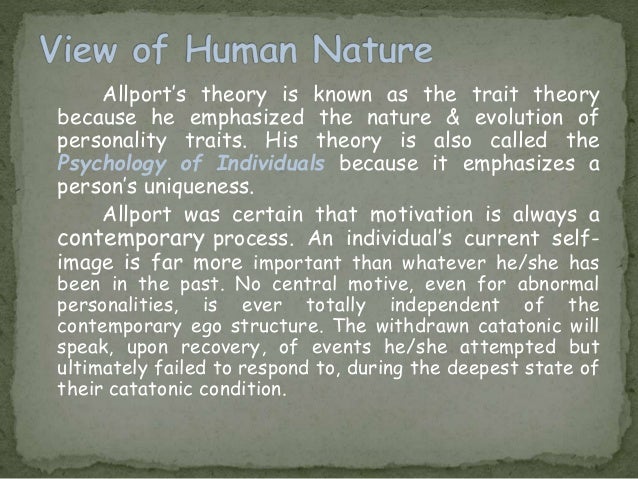 View of Human Nature

Allport's theory is known as the trait theory because he emphasized the nature & evolution of personality traits. His theory is also called the Psychology of Individuals because it emphasizes a person's uniqueness.

Allport was certain that motivation is always a contemporary process. An individual's current self-image is far more important than whatever he/she has been in the past. No central motive, even for abnormal personalities, is ever totally independent of the contemporary ego structure. The withdrawn catatonic will speak, upon recovery, of events he/she attempted but ultimately failed to respond to, during the deepest state of their catatonic condition.